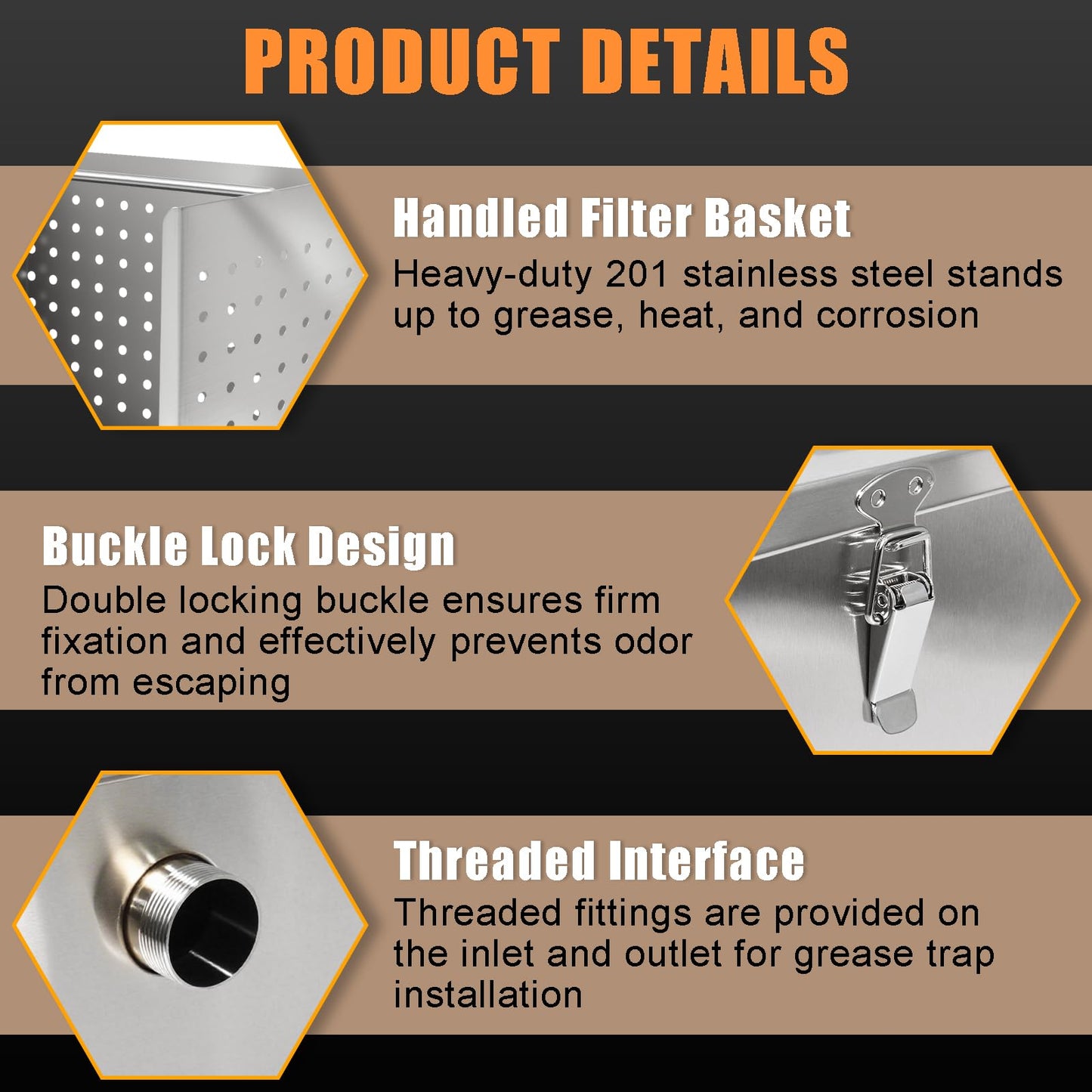 PRODUCT DETAILS

Handled Filter Basket
Heavy-duty 201 stainless steel stands up to grease, heat, and corrosion

Buckle Lock Design
Double locking buckle ensures firm fixation and effectively prevents odor from escaping

Threaded Interface
Threaded fittings are provided on the inlet and outlet for grease trap installation